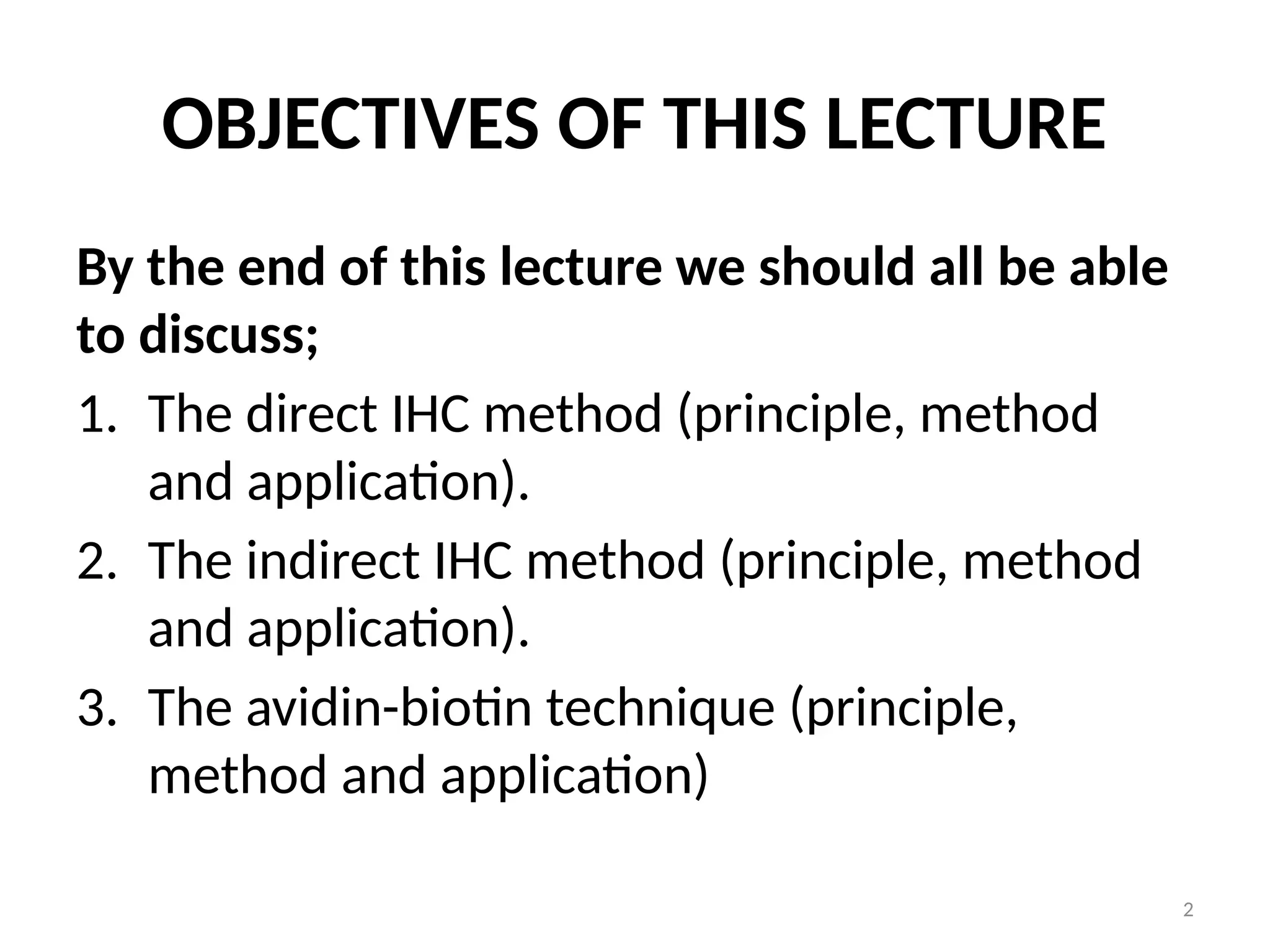 OBJECTIVES OF THIS LECTURE

By the end of this lecture we should all be able to discuss;

1. The direct IHC method (principle, method and application).
2. The indirect IHC method (principle, method and application).
3. The avidin-biotin technique (principle, method and application)

2